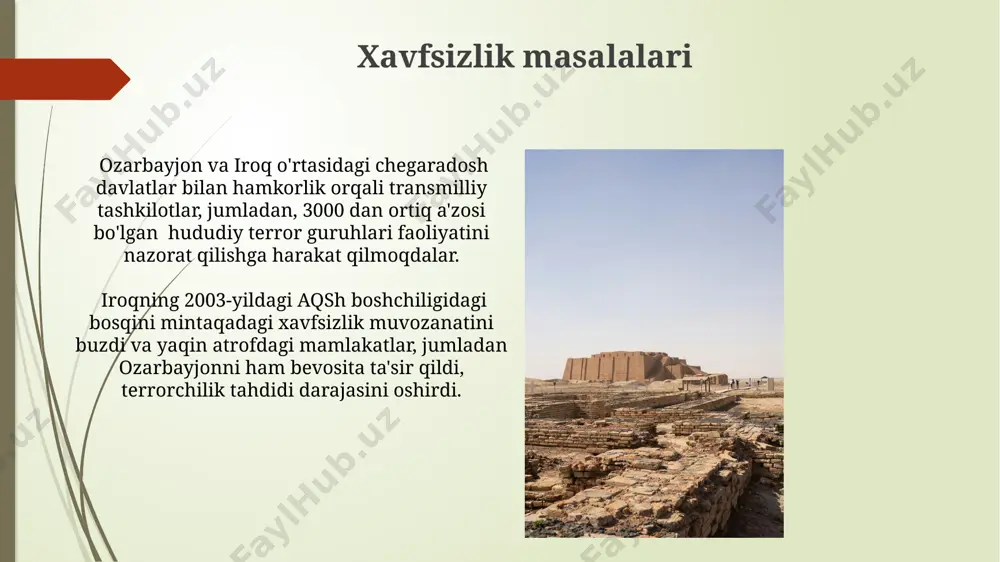 Xavfsizlik masalalari

Ozarbayjon va Iroq o'rtasidagi chegaradosh davlatlar bilan hamkorlik orqali transmilliy tashkilotlar, jumladan, 3000 dan ortiq a'zosi bo'lgan hududiy terror guruhlari faoliyatini nazorat qilishga harakat qilmoqdalar.

Iroqning 2003-yildagi AQSh boshchiligidagi bosqini mintaqadagi xavfsizlik muvozanatini buzdi va yaqin atrofdagi mamlakatlar, jumladan Ozarbayjonni ham bevosita ta'sir qildi, terrorchilik tahdidi darajasini oshirdi.

FaylHub.uz
FaylHub.uz
FaylHub.uz
FaylHub.uz